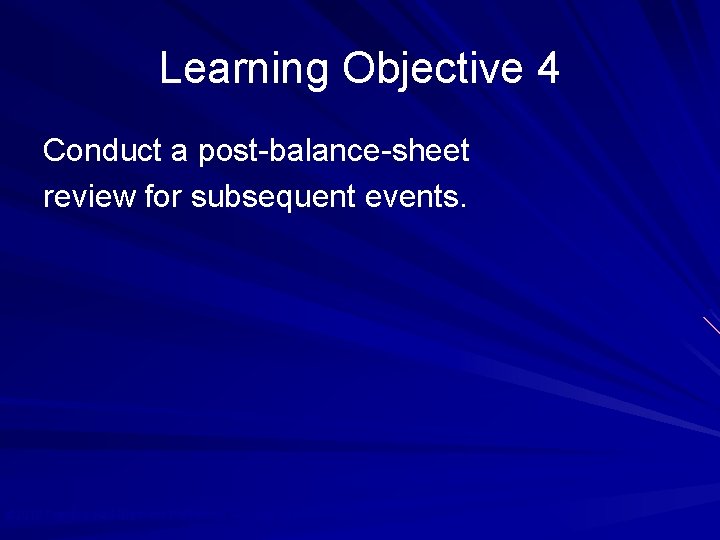 Learning Objective 4

Conduct a post-balance-sheet review for subsequent events.